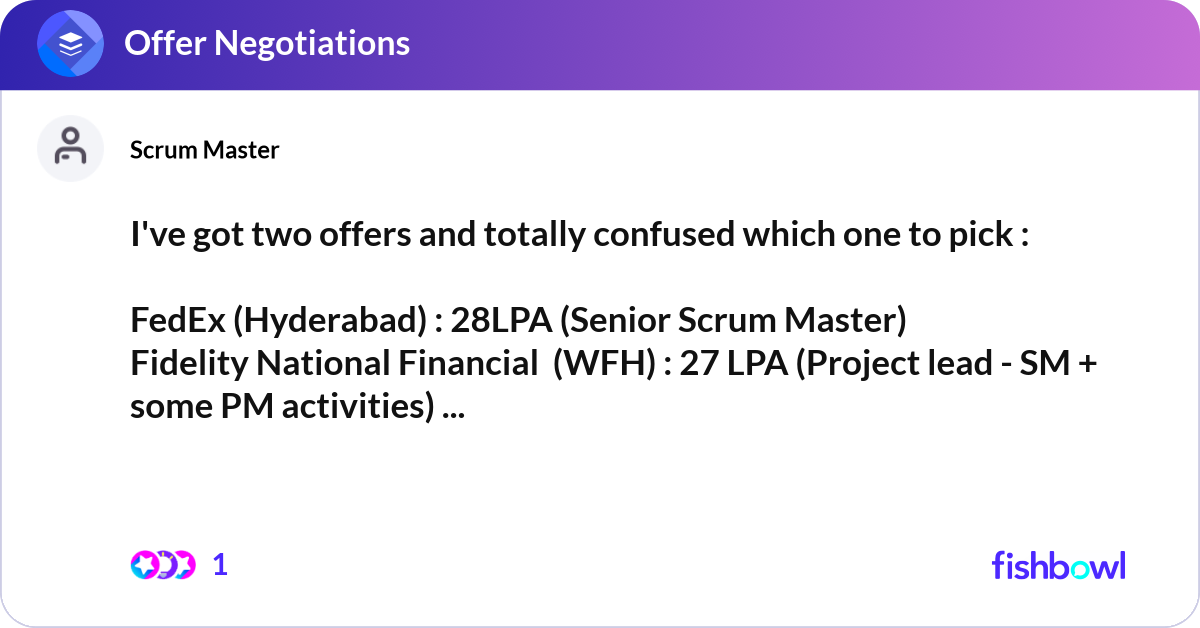 Offer Negotiations

Scrum Master

I've got two offers and totally confused which one to pick :

FedEx (Hyderabad) : 28LPA (Senior Scrum Master)
Fidelity National Financial (WFH) : 27 LPA (Project lead - SM + some PM activities) ...

1

fishbowl